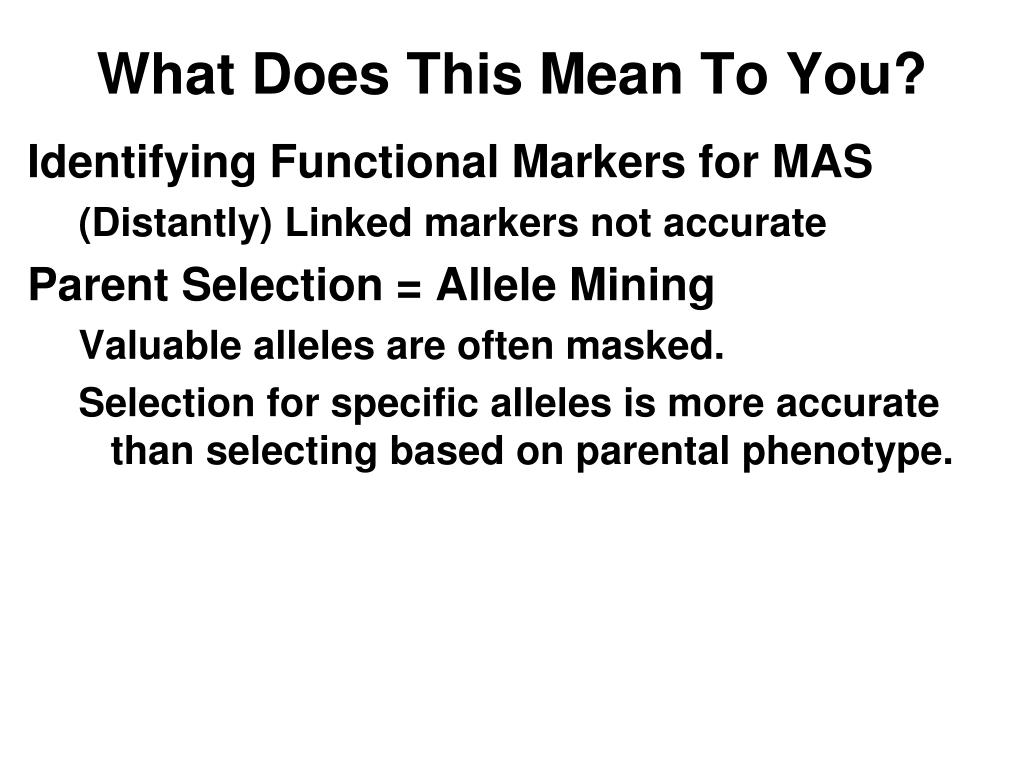 What Does This Mean To You?

Identifying Functional Markers for MAS

(Distantly) Linked markers not accurate

Parent Selection = Allele Mining

Valuable alleles are often masked.

Selection for specific alleles is more accurate than selecting based on parental phenotype.